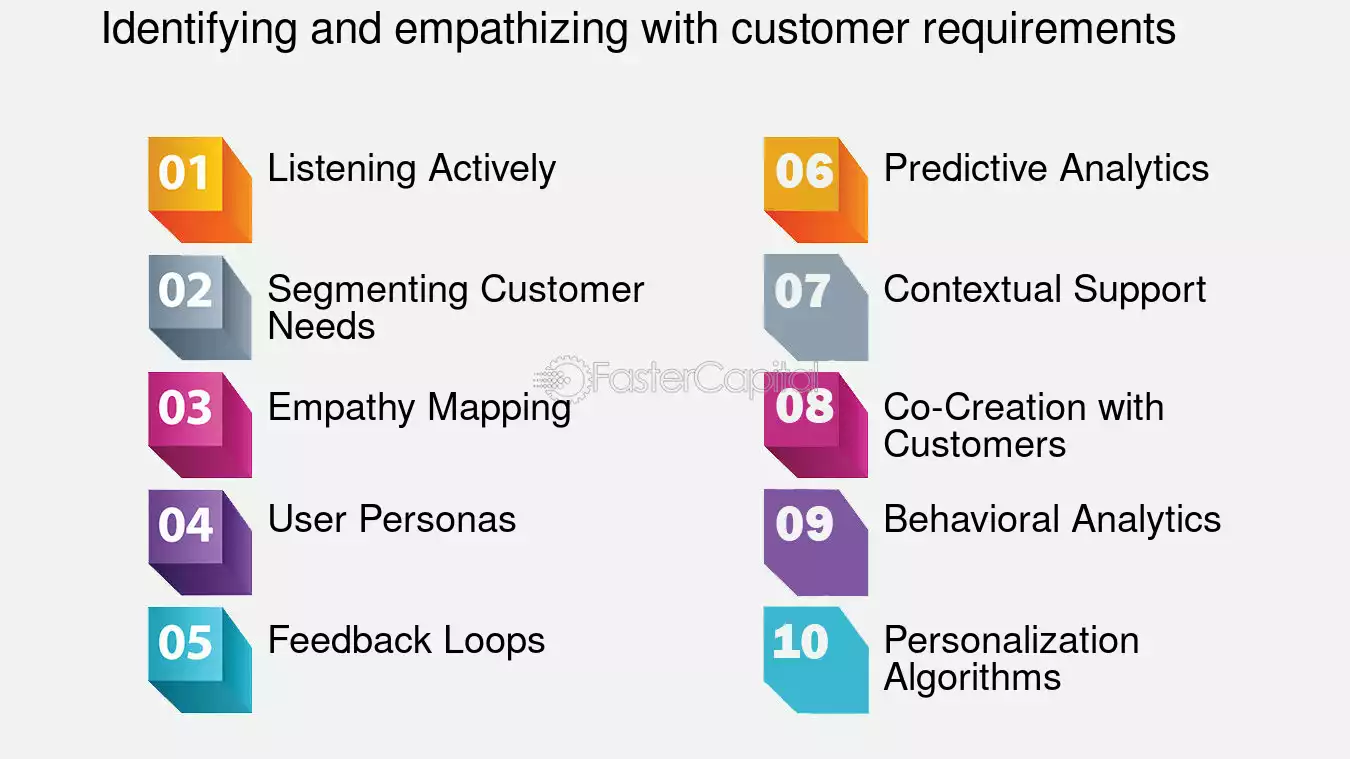 Identifying and empathizing with customer requirements

01 Listening Actively

02 Segmenting Customer Needs

03 Empathy Mapping

04 User Personas

05 Feedback Loops

06 Predictive Analytics

07 Contextual Support

08 Co-Creation with Customers

09 Behavioral Analytics

10 Personalization Algorithms

FasterCapital